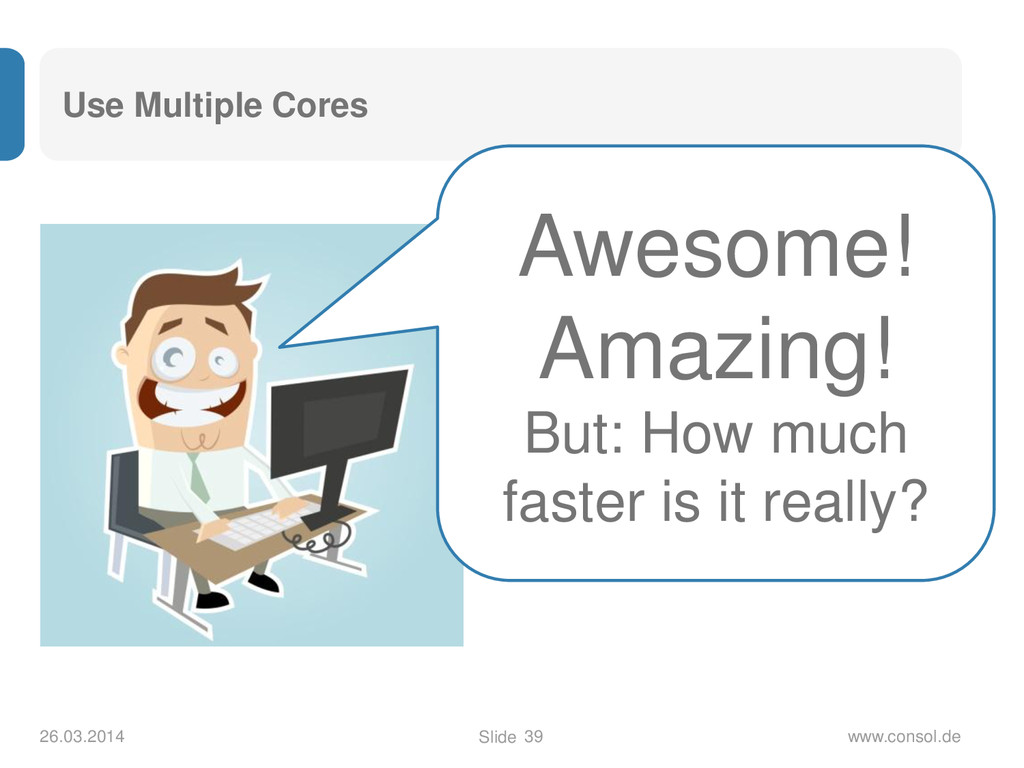 Use Multiple Cores

Awesome!
Amazing!
But: How much faster is it really?

26.03.2014

Slide 39

www.consol.de